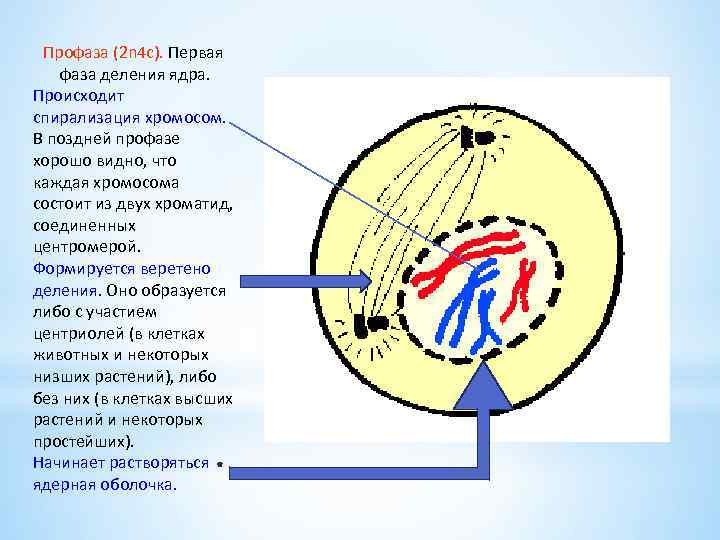 Профаза (2n4c). Первая фаза деления ядра.
Происходит спирализация хромосом. В поздней профазе хорошо видно, что каждая хромосома состоит из двух хроматид, соединенных центромерой.
Формируется веретено деления. Оно образуется либо с участием центриолей (в клетках животных и некоторых низших растений), либо без них (в клетках высших растений и некоторых простейших).
Начинает растворяться ядерная оболочка.